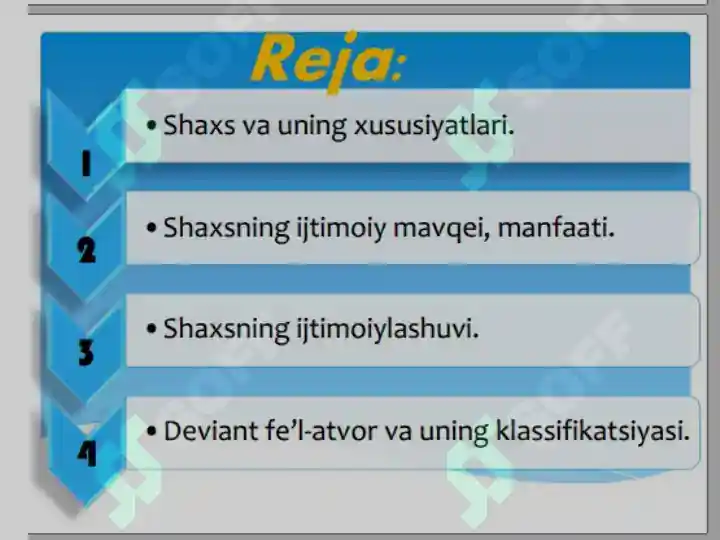 Reja:

1
• Shaxs va uning xususiyatlari.

2
• Shaxsning ijtimoiy mavqei, manfaati.

3
• Shaxsning ijtimoiylashuvi.

4
• Deviant fe'l-atvor va uning klassifikatsiyasi.